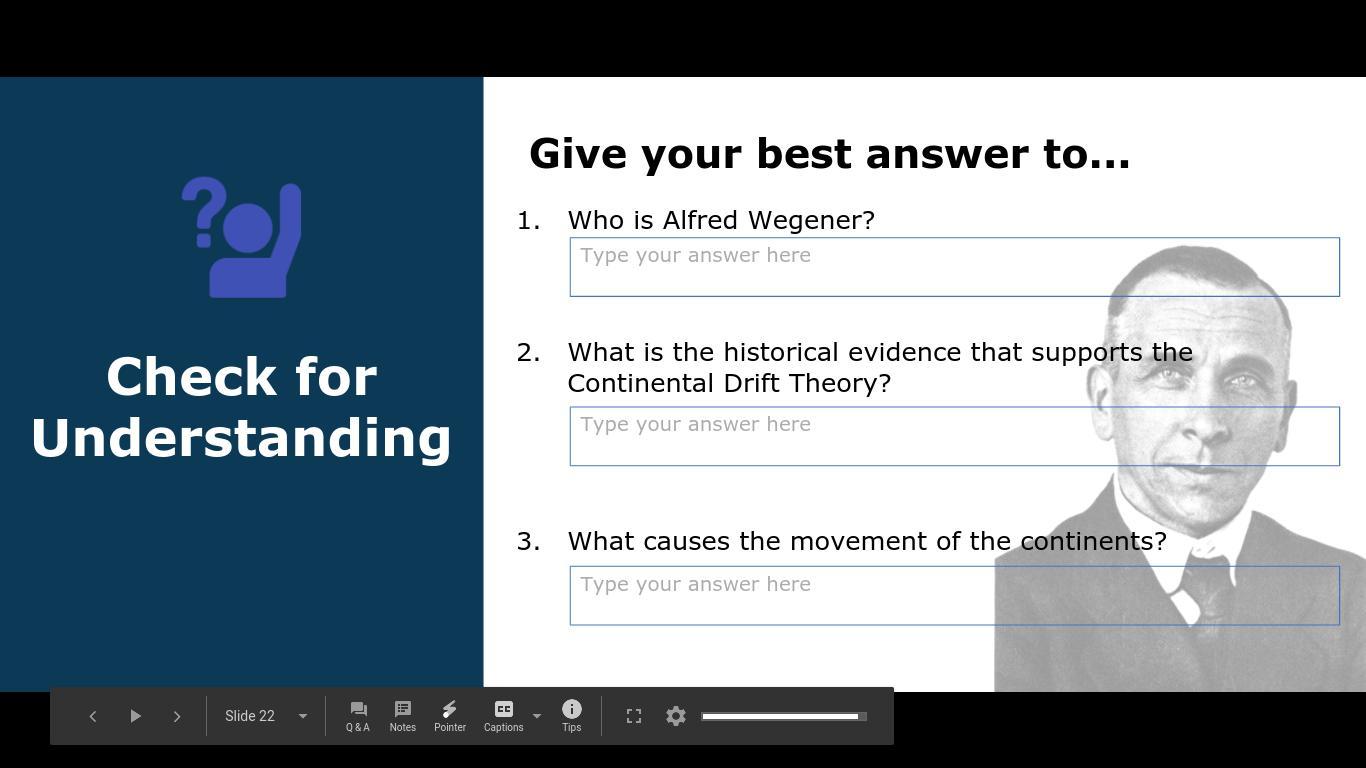 Check for Understanding

Give your best answer to...

1. Who is Alfred Wegener?

Type your answer here

2. What is the historical evidence that supports the Continental Drift Theory?

Type your answer here

3. What causes the movement of the continents?

Type your answer here

Slide 22

Q & A

Notes

Pointer

Captions

Tips